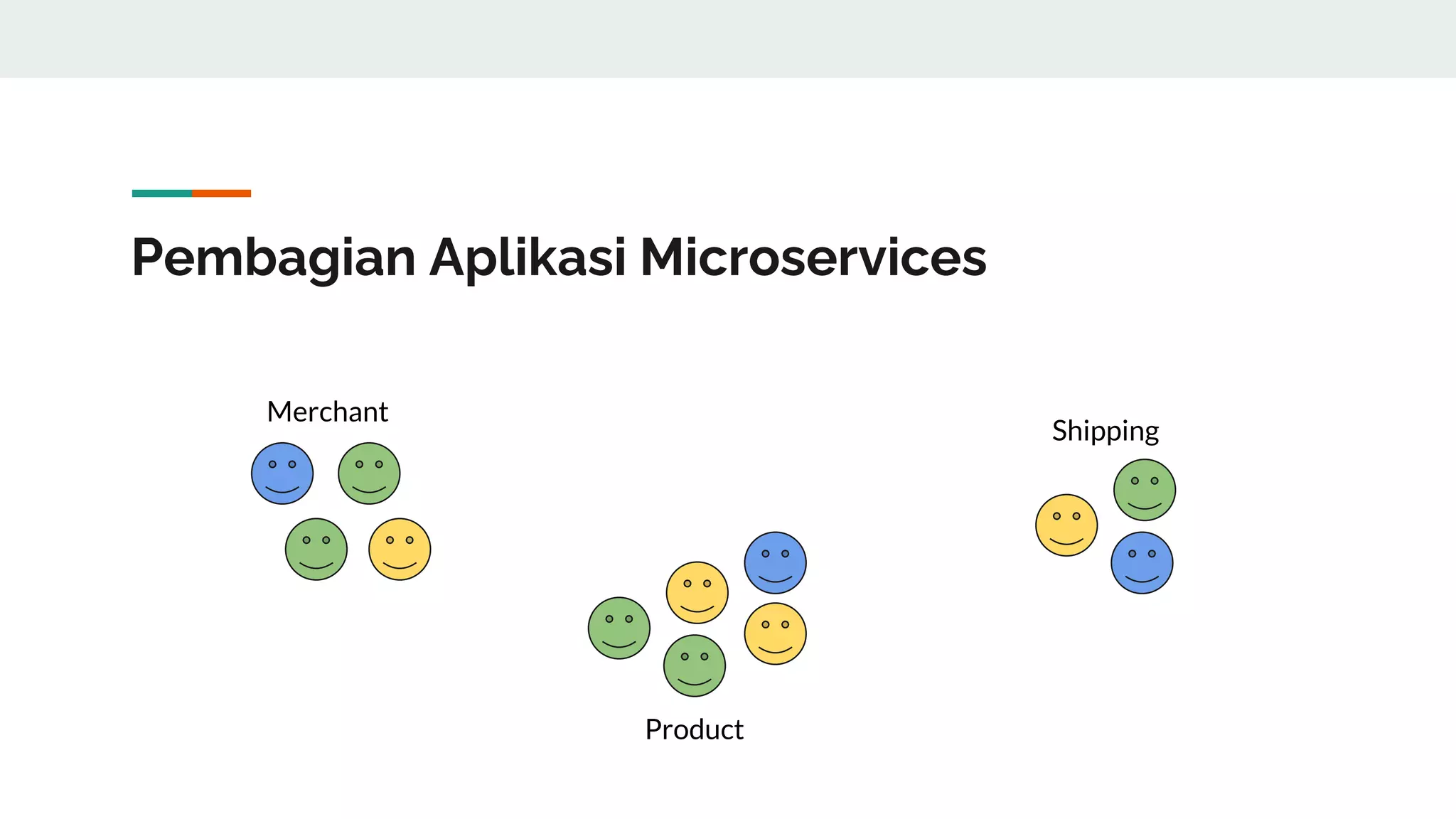 Pembagian Aplikasi Microservices

Merchant

Shipping

Product